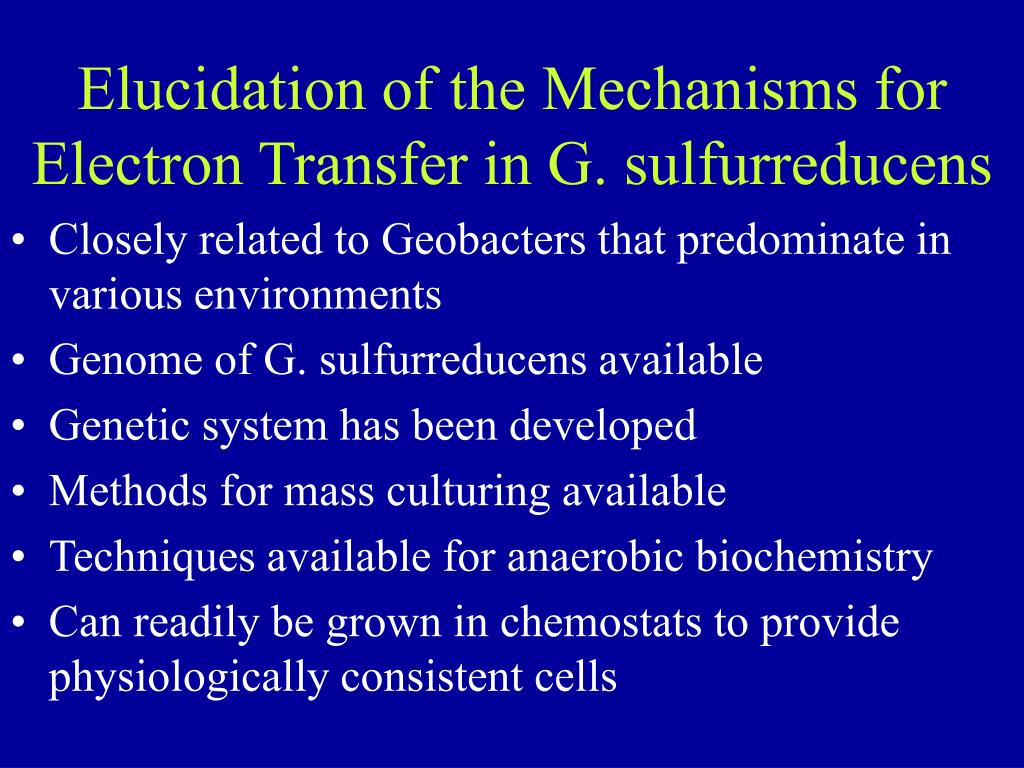 Elucidation of the Mechanisms for Electron Transfer in G. sulfurreducens

• Closely related to Geobacters that predominate in various environments
• Genome of G. sulfurreducens available
• Genetic system has been developed
• Methods for mass culturing available
• Techniques available for anaerobic biochemistry
• Can readily be grown in chemostats to provide physiologically consistent cells